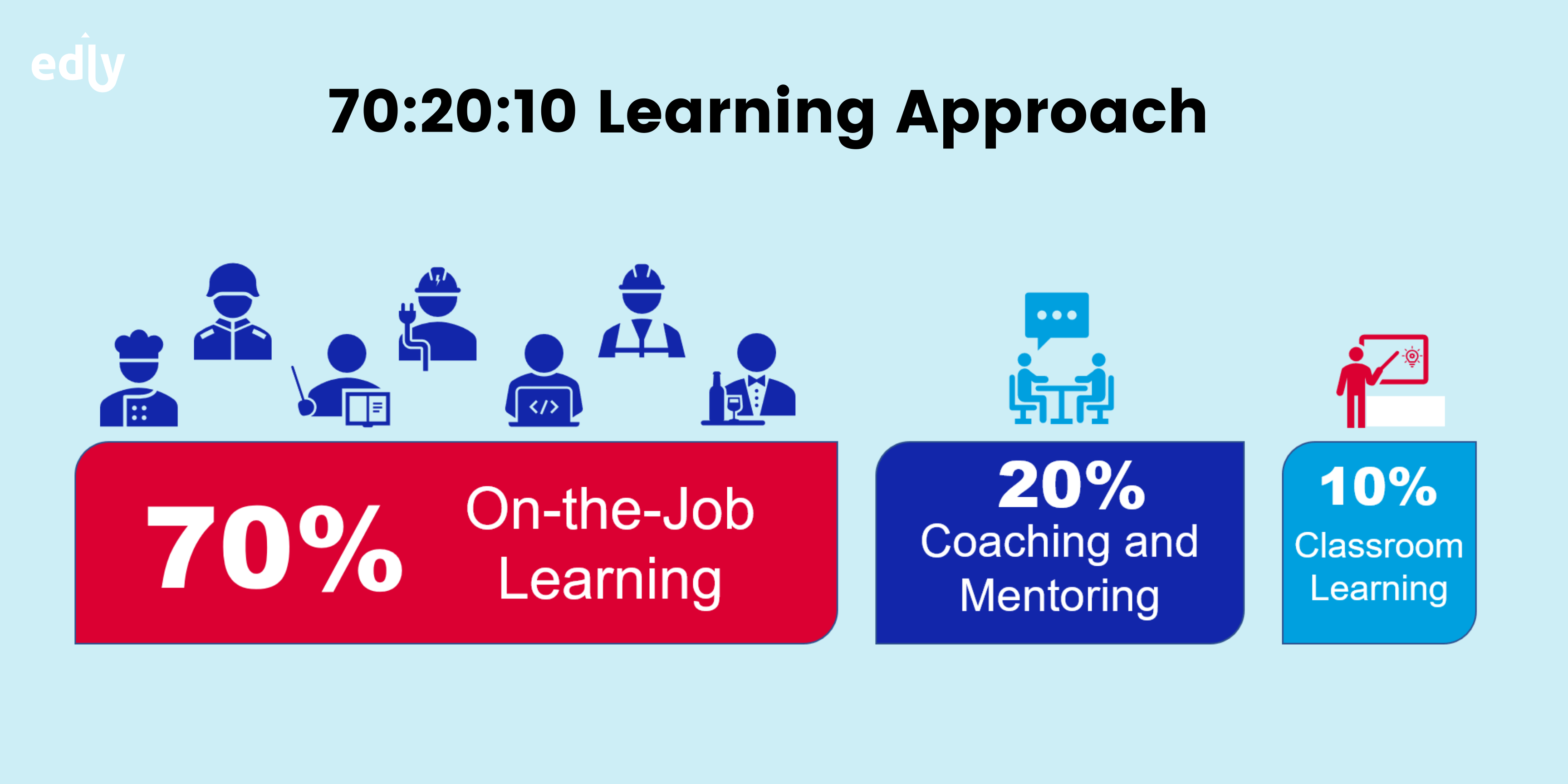 edly

70:20:10 Learning Approach

</>

70% On-the-Job Learning

20% Coaching and Mentoring

10% Classroom Learning